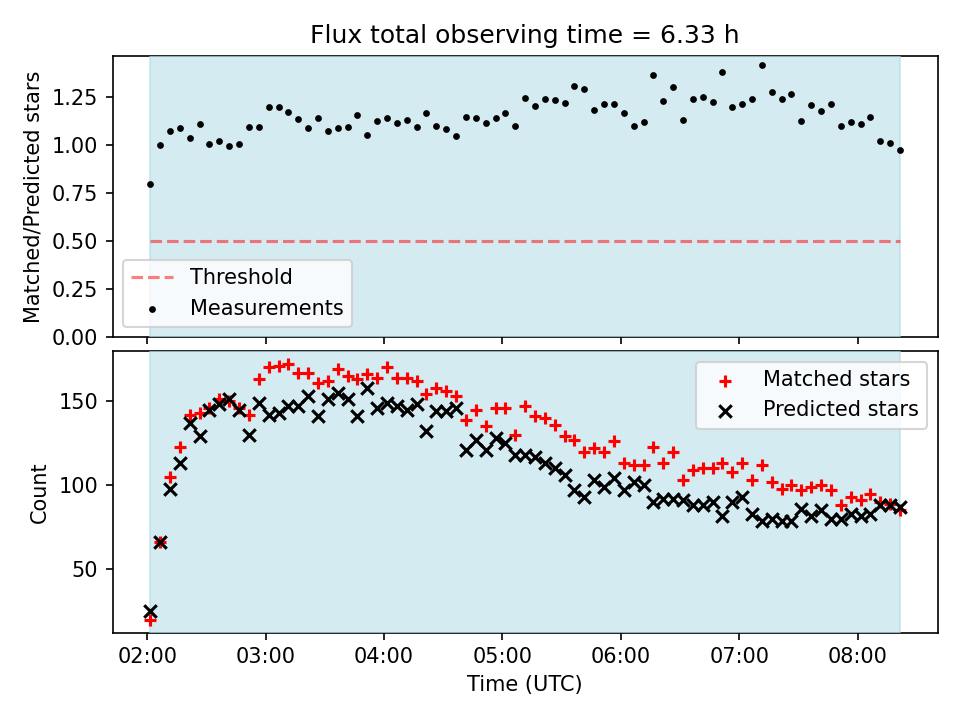 Flux total observing time = 6.33 h

Matched/Predicted stars

1.25
1.00
0.75
0.50
0.25
0.00

Threshold
Measurements

Count

150
100
50

Matched stars
Predicted stars

02:00 03:00 04:00 05:00 06:00 07:00 08:00

Time (UTC)